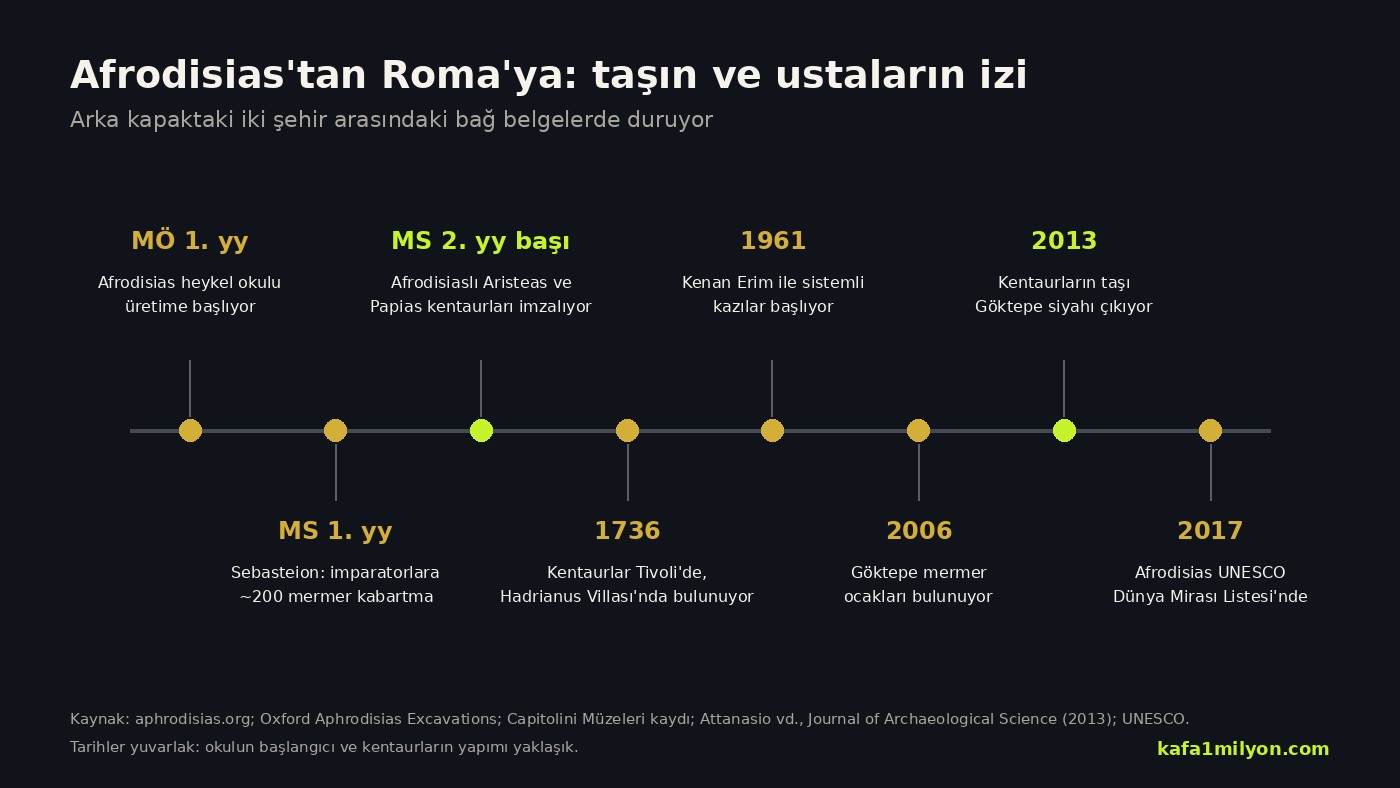 Afrodisias'tan Roma'ya: taşın ve ustaların izi

Arka kapaktaki iki şehir arasındaki bağ belgelerde duruyor

MÖ 1. yy
Afrodisias heykel okulu üretime başlıyor

MS 1. yy
Sebasteion: imparatorlara ~200 mermer kabartma

MS 2. yy başı
Afrodisiaslı Aristeas ve Papias kentaurları imzalıyor

1736
Kentaurlar Tivoli'de, Hadrianus Villası'nda bulunuyor

1961
Kenan Erim ile sistemli kazılar başlıyor

2006
Göktepe mermer ocakları bulunuyor

2013
Kentaurların taşı Göktepe siyahı çıkıyor

2017
Afrodisias UNESCO Dünya Mirası Listesi'nde

Kaynak: aphrodisias.org; Oxford Aphrodisias Excavations; Capitolini Müzeleri kaydı; Attanasio vd., Journal of Archaeological Science (2013); UNESCO.

Tarihler yuvarlak: okulun başlangıcı ve kentaurların yapımı yaklaşık.

kafa1milyon.com